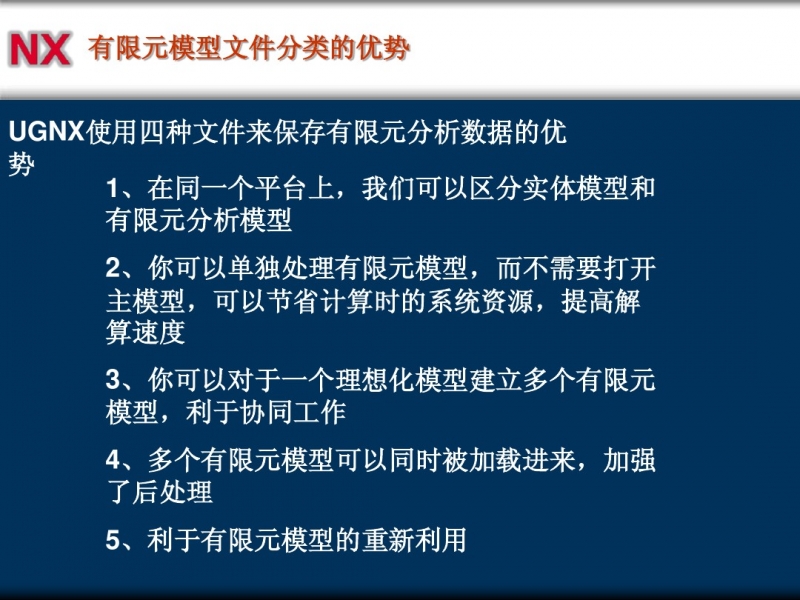 NX 有限元模型文件分类的优势

UGNX使用四种文件来保存有限元分析数据的优势

1、在同一个平台上，我们可以区分实体模型和有限元分析模型

2、你可以单独处理有限元模型，而不需要打开主模型，可以节省计算时的系统资源，提高解算速度

3、你可以对于一个理想化模型建立多个有限元模型，利于协同工作

4、多个有限元模型可以同时被加载进来，加强了后处理

5、利于有限元模型的重新利用